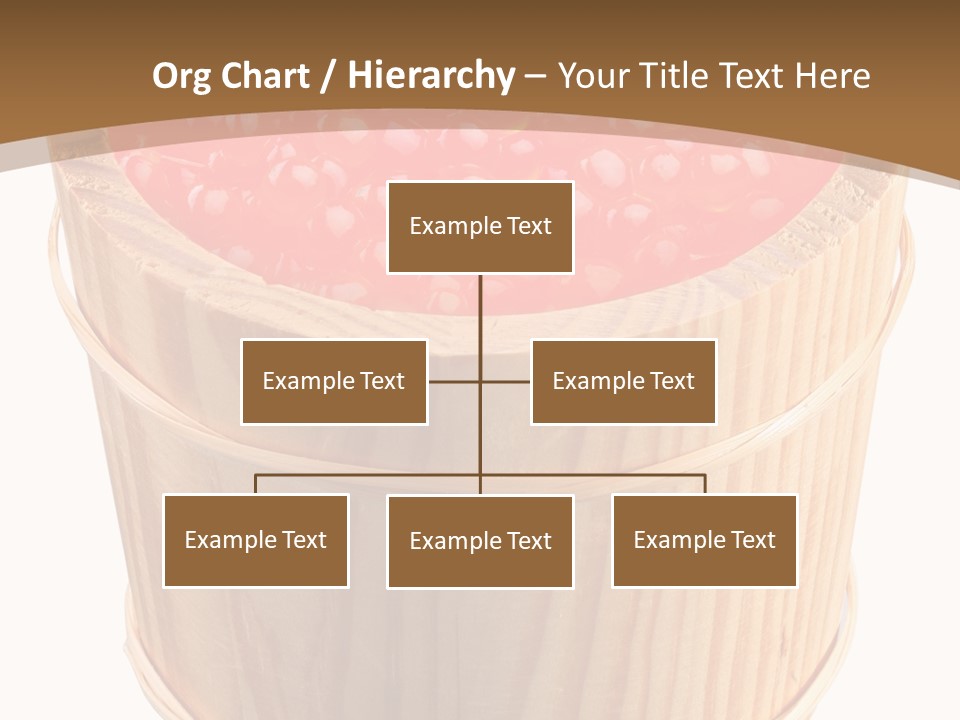 Org Chart / Hierarchy – Your Title Text Here

Example Text

Example Text

Example Text

Example Text

Example Text

Example Text